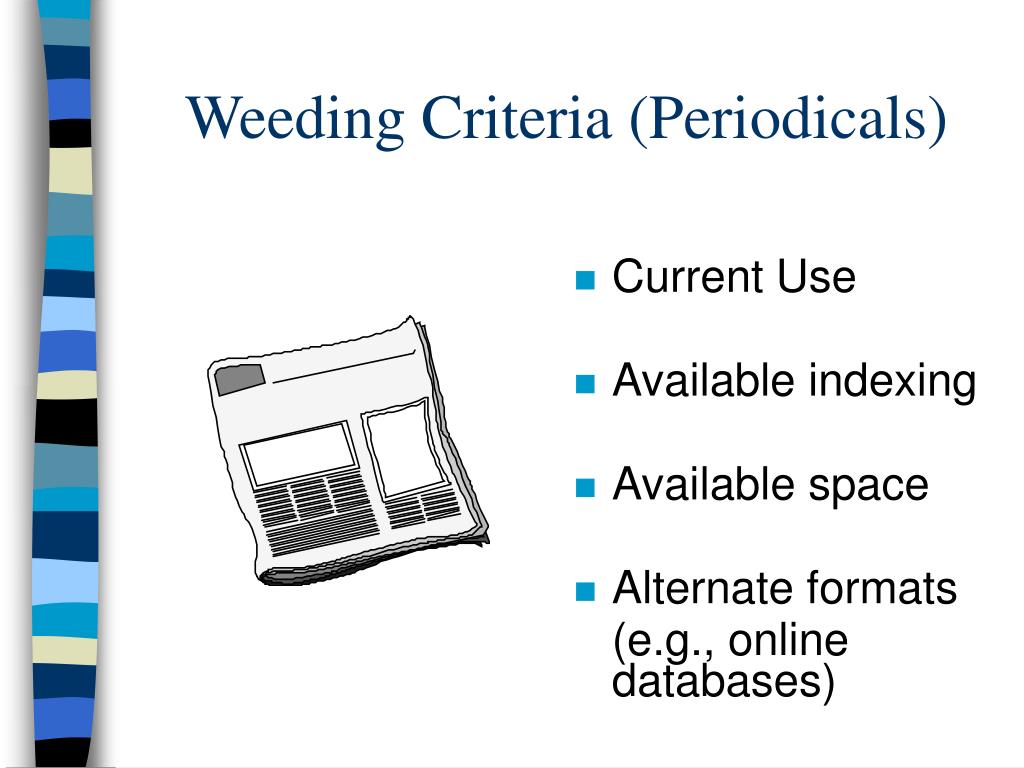 Weeding Criteria (Periodicals)

- Current Use
- Available indexing
- Available space
- Alternate formats (e.g., online databases)